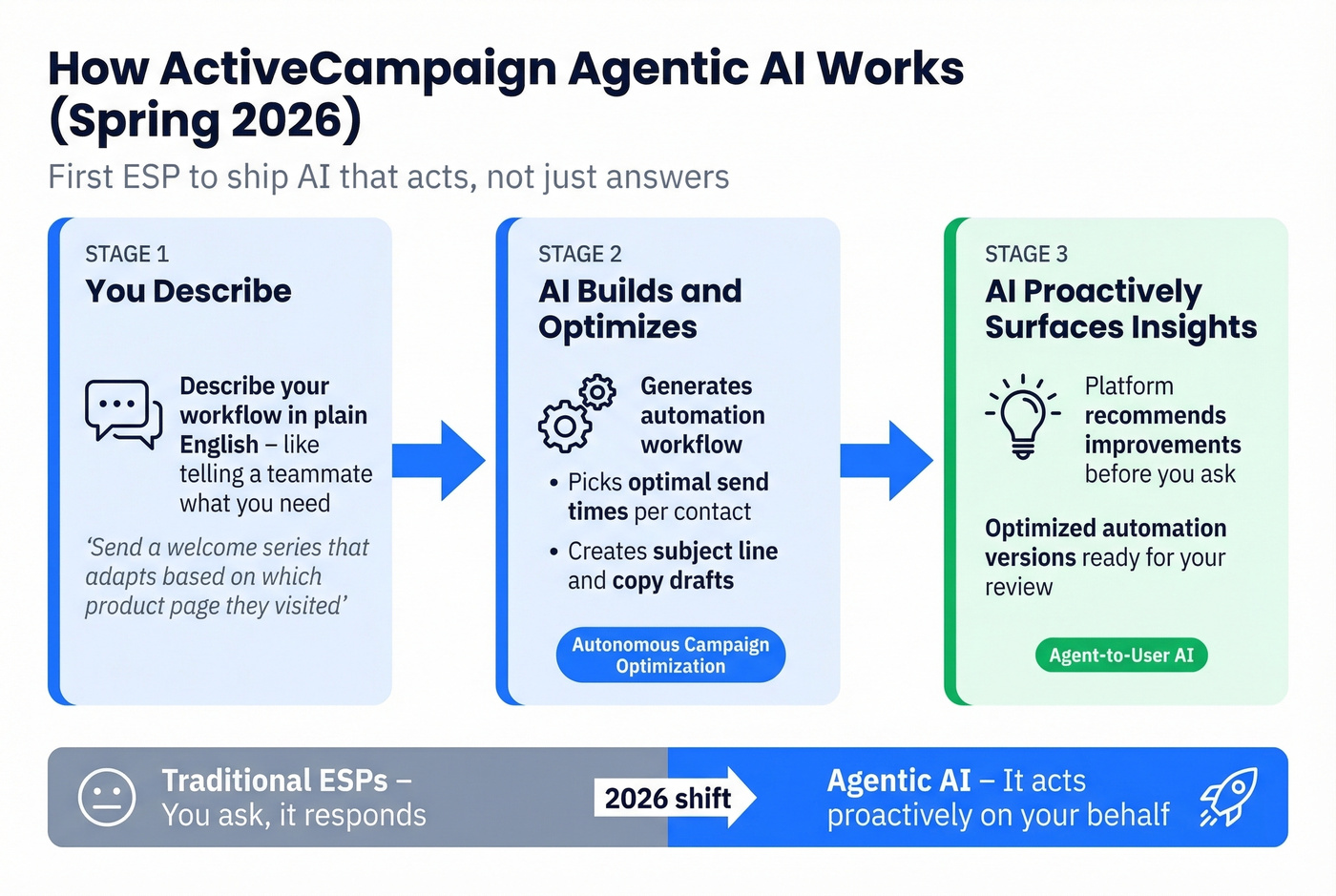 How ActiveCampaign Agentic AI Works (Spring 2026)

First ESP to ship AI that acts, not just answers

STAGE 1
You Describe

Describe your workflow in plain English – like telling a teammate what you need

'Send a welcome series that adapts based on which product page they visited'

STAGE 2
AI Builds and Optimizes

Generates automation workflow

• Picks optimal send times per contact
• Creates subject line and copy drafts

Autonomous Campaign Optimization

STAGE 3
AI Proactively Surfaces Insights

Platform recommends improvements before you ask

Optimized automation versions ready for your review

Agent-to-User AI

Traditional ESPs – You ask, it responds

2026 shift

Agentic AI – It acts proactively on your behalf